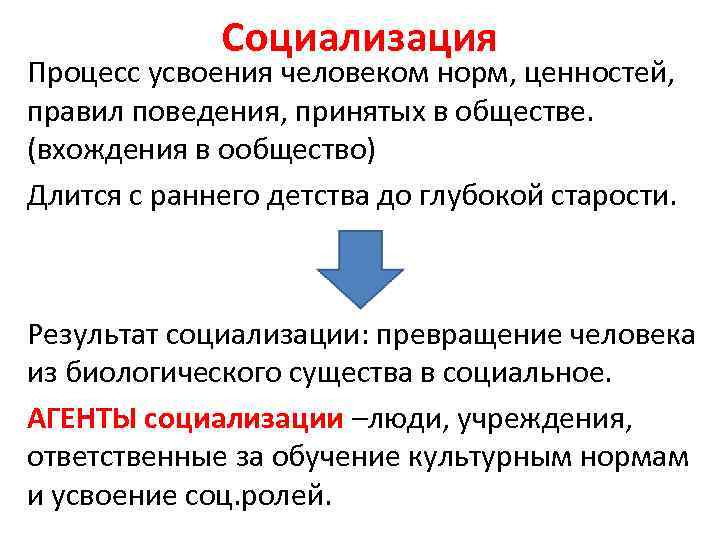 Социализация

Процесс усвоения человеком норм, ценностей, правил поведения, принятых в обществе. (вхождения в ообщество)

Длится с раннего детства до глубокой старости.

Результат социализации: превращение человека из биологического существа в социальное.

АГЕНТЫ социализации –люди, учреждения, ответственные за обучение культурным нормам и усвоение соц.ролей.